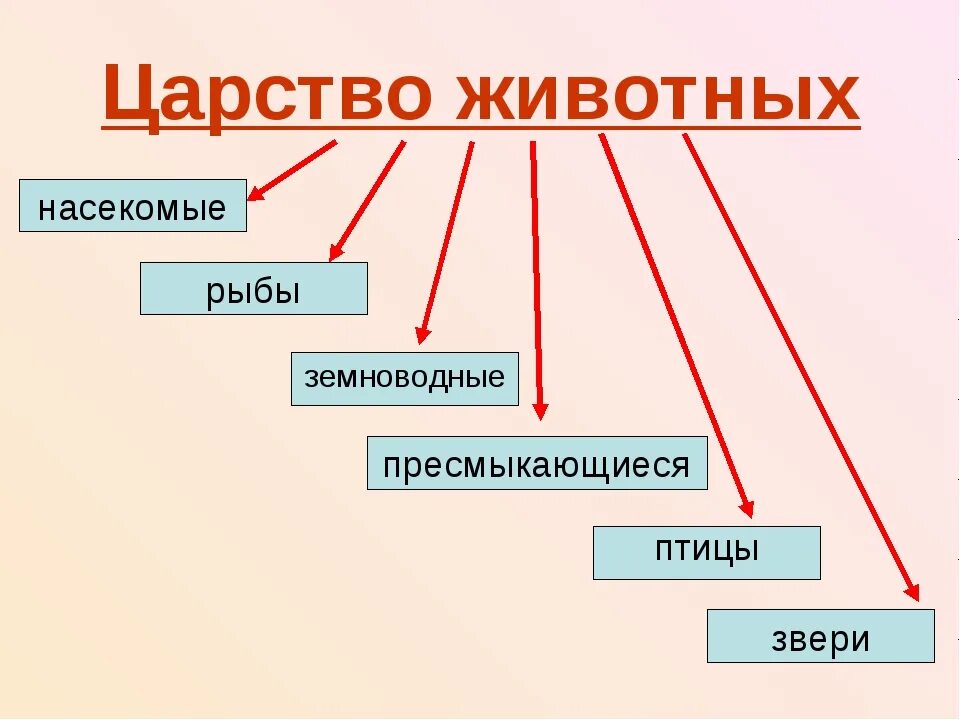 Царство животных

насекомые

рыбы

земноводные

пресмыкающиеся

птицы

звери